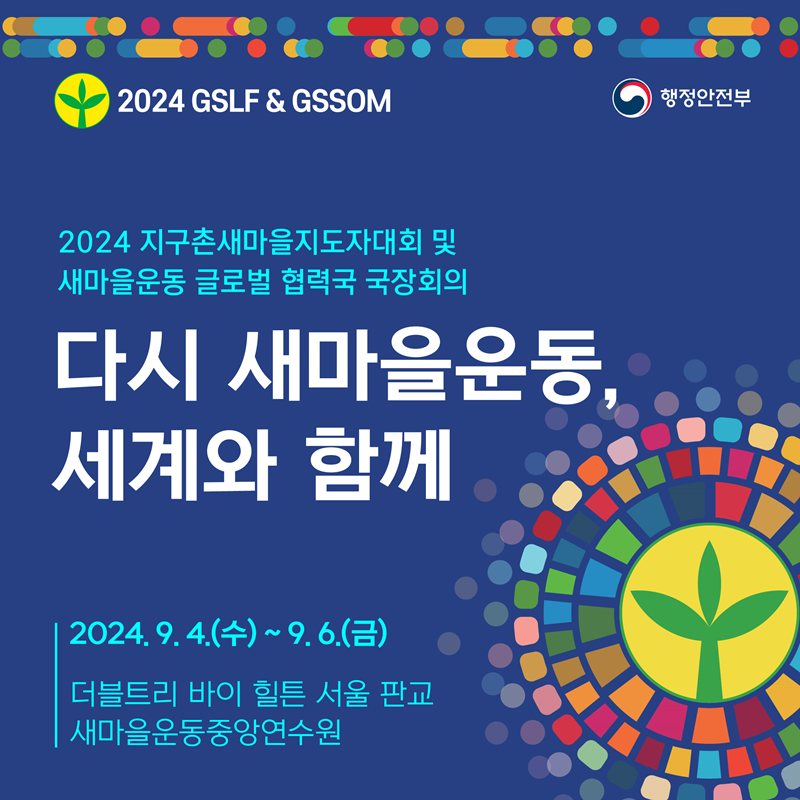 2024 GSLF & GSSOM

행정안전부

2024 지구촌새마을지도자대회 및
새마을운동 글로벌 협력국 국장회의

다시 새마을운동,
세계와 함께

2024. 9. 4.(수) ~ 9. 6.(금)

더블트리 바이 힐튼 서울 판교
새마을운동중앙연수원